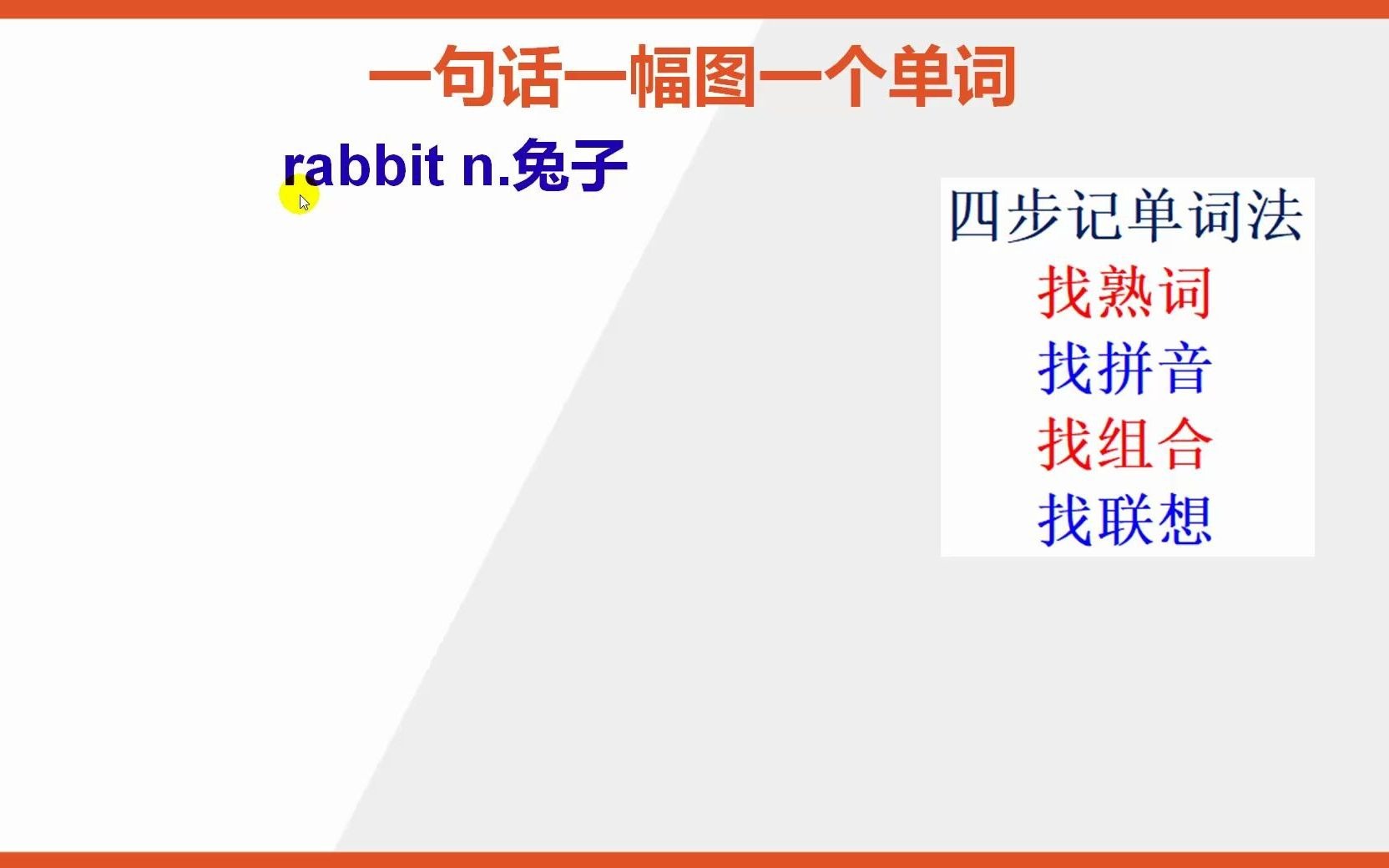 一句话一幅图一个单词

rabbit n.兔子

四步记单词法
找熟词
找拼音
找组合
找联想